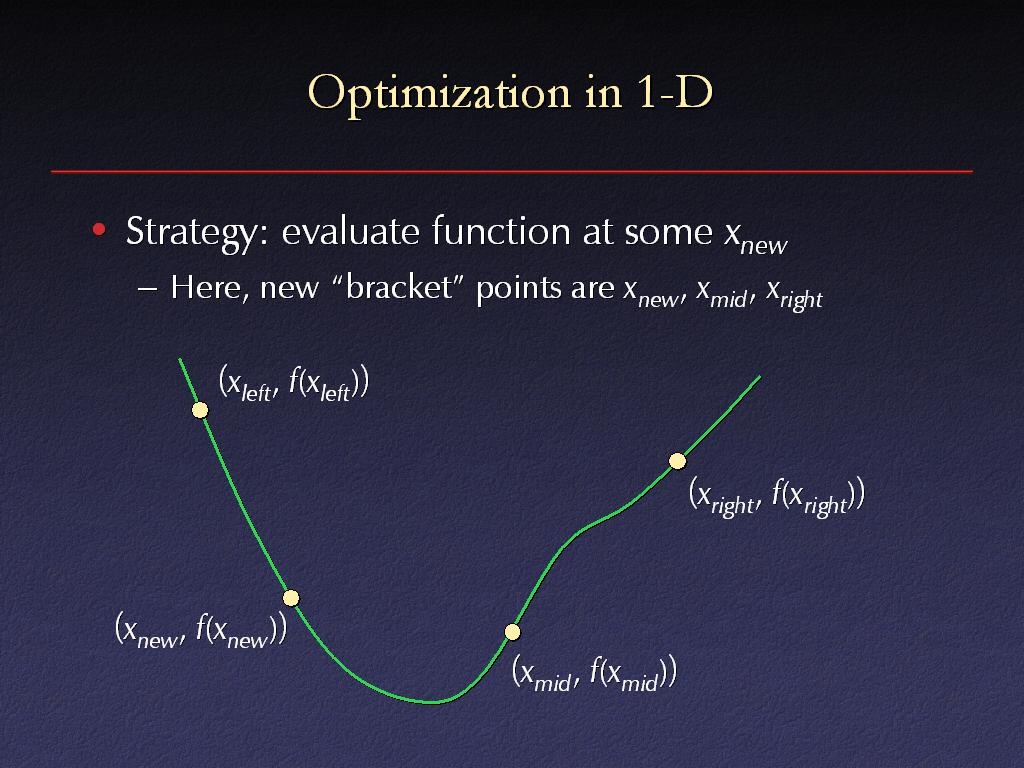 Optimization in 1-D

• Strategy: evaluate function at some $x_{new}$
  – Here, new "bracket" points are $x_{new}$, $x_{mid}$, $x_{right}$

$(x_{left}, f(x_{left}))$

$(x_{right}, f(x_{right}))$

$(x_{new}, f(x_{new}))$

$(x_{mid}, f(x_{mid}))$